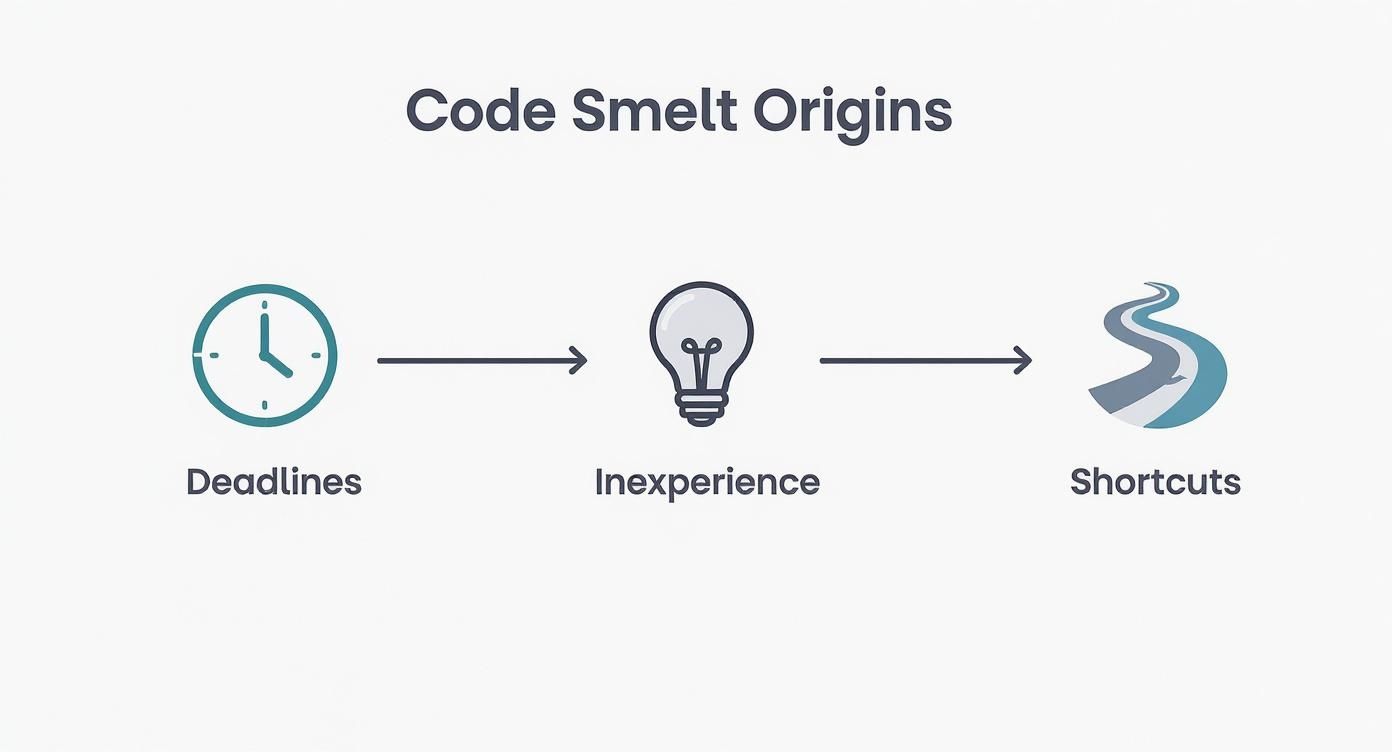 Code Smelt Origins

Deadlines

Inexperience

Shortcuts